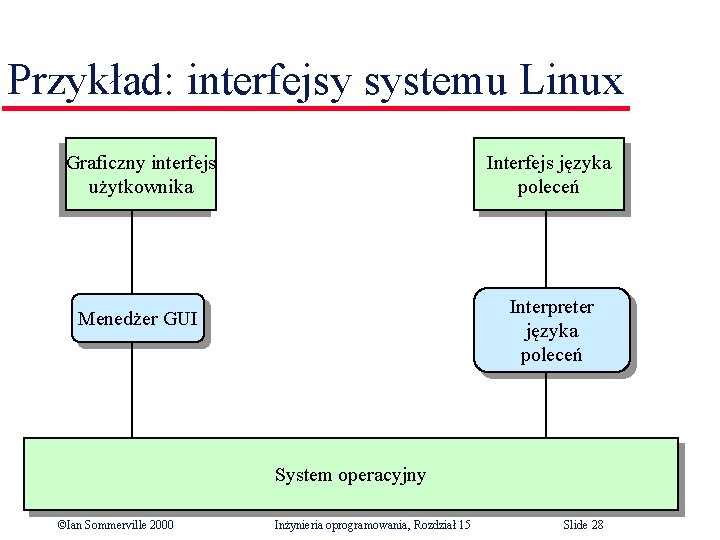 Przykład: interfejsy systemu Linux

Graficzny interfejs użytkownika

Interfejs języka poleceń

Menedżer GUI

Interpreter języka poleceń

System operacyjny

©Ian Sommerville 2000

Inżynieria oprogramowania, Rozdział 15

Slide 28